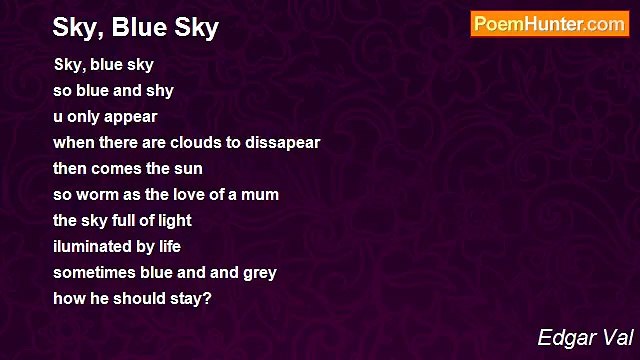 Sky, Blue Sky

PoemHunter.com

Sky, blue sky
so blue and shy
u only appear
when there are clouds to dissapear
then comes the sun
so worm as the love of a mum
the sky full of light
iluminated by life
sometimes blue and and grey
how he should stay?

Edgar Val